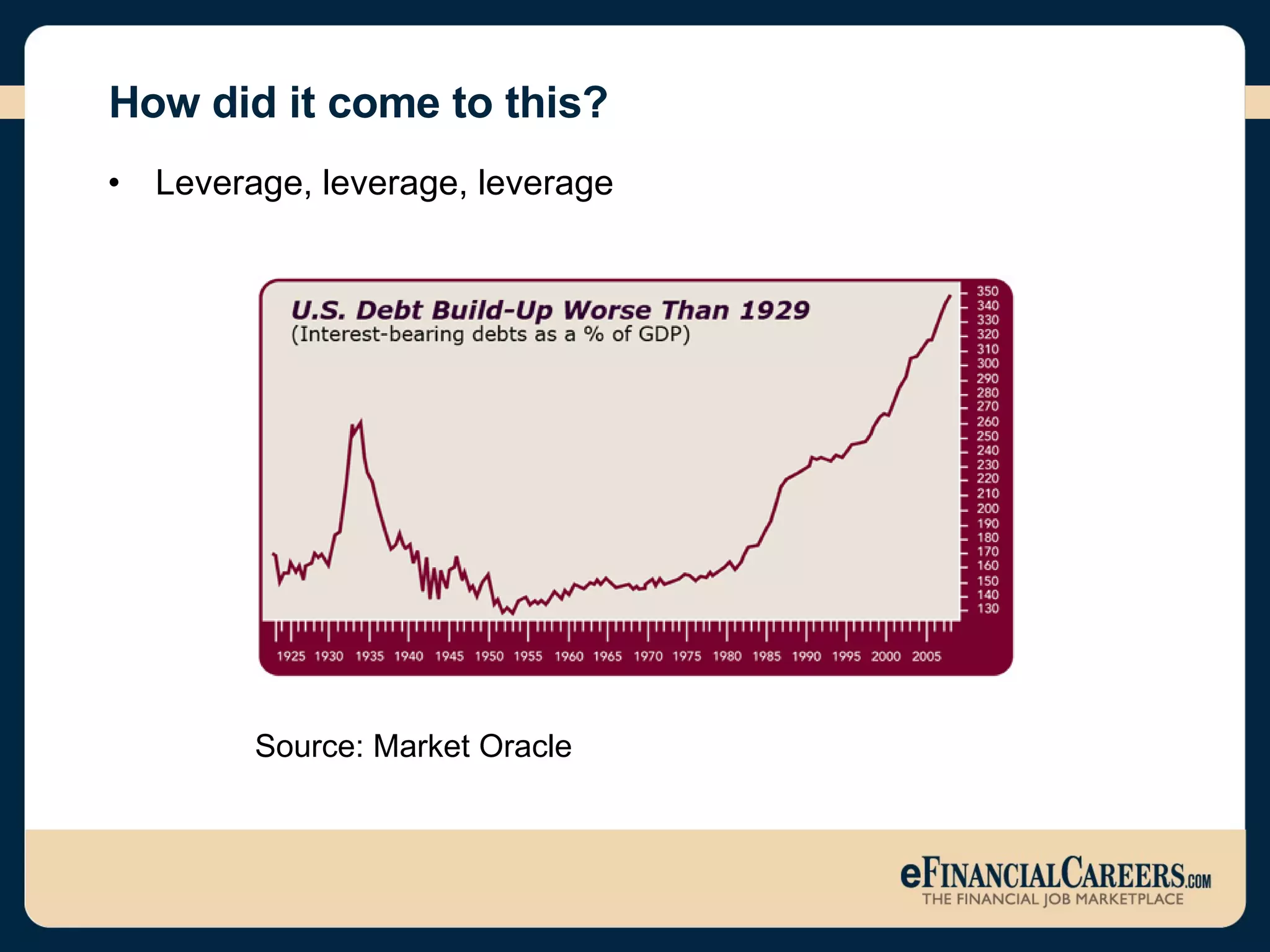 How did it come to this?

• Leverage, leverage, leverage

U.S. Debt Build-Up Worse Than 1929
(Interest-bearing debts as a % of GDP)

350
340
330
320
310
300
290
280
270
260
250
240
230
220
210
200
190
180
170
160
150
140
130

1925 1930 1935 1940 1945 1950 1955 1960 1965 1970 1975 1980 1985 1990 1995 2000 2005

Source: Market Oracle

eFINANCIALCAREERS.COM
THE FINANCIAL JOB MARKETPLACE